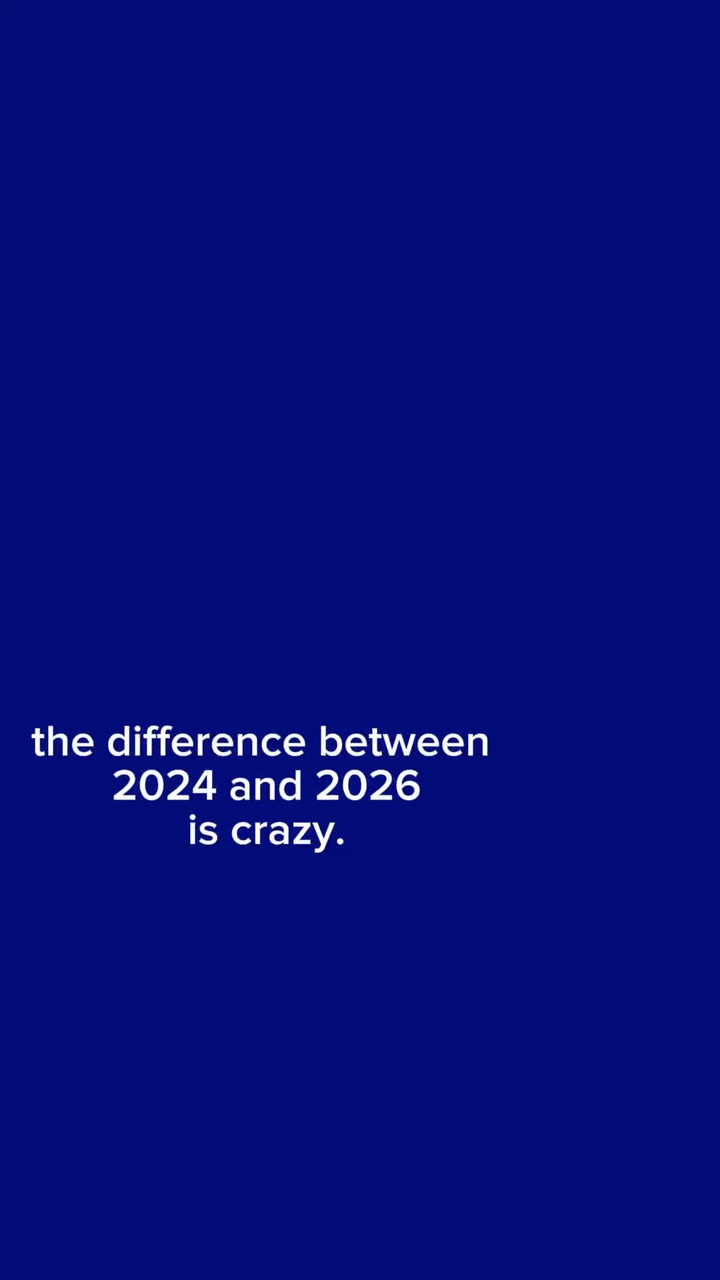 the difference between 2024 and 2026 is crazy.